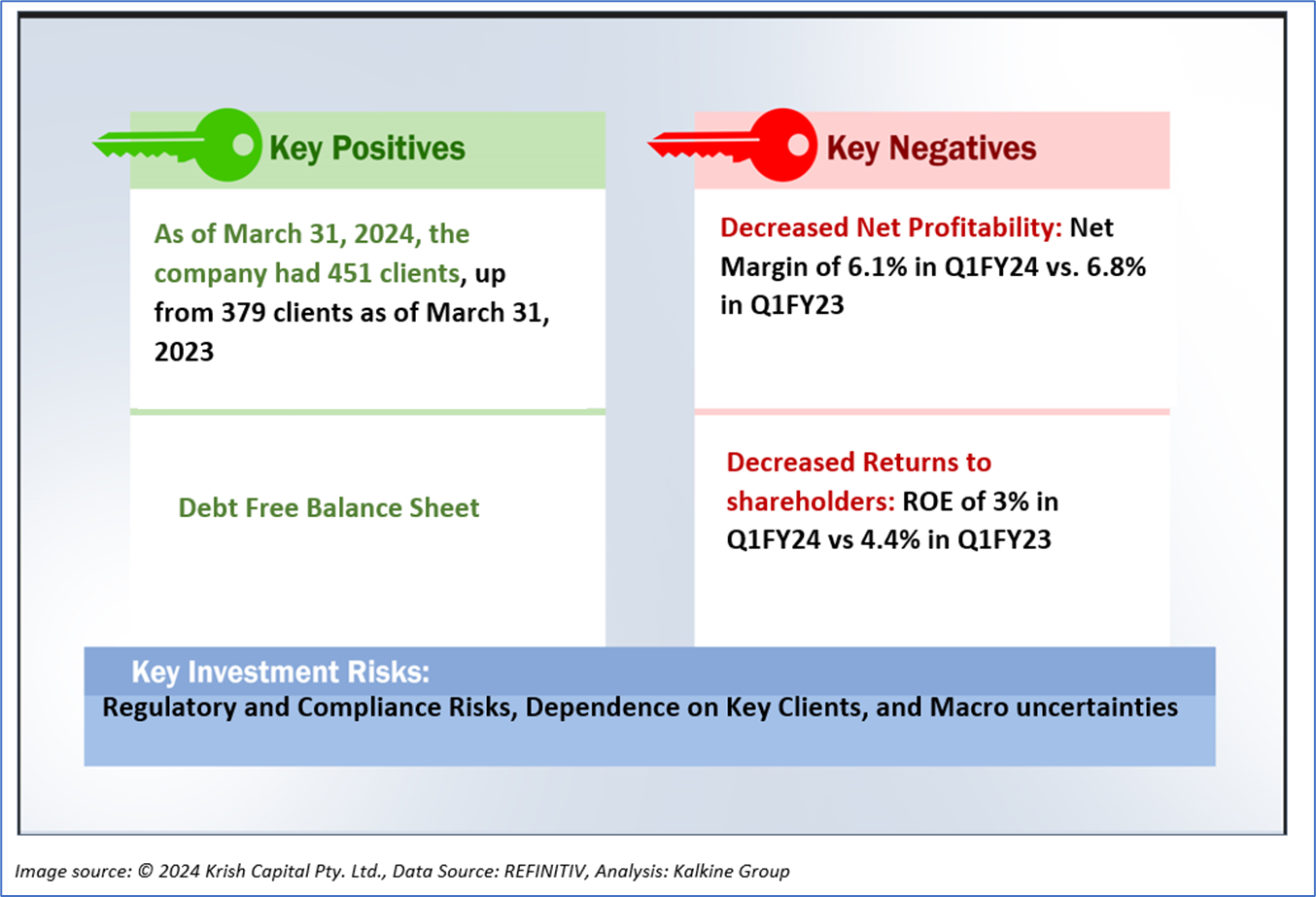 Key Positives

As of March 31, 2024, the company had 451 clients, up from 379 clients as of March 31, 2023

Debt Free Balance Sheet

Key Negatives

Decreased Net Profitability: Net Margin of 6.1% in Q1FY24 vs. 6.8% in Q1FY23

Decreased Returns to shareholders: ROE of 3% in Q1FY24 vs 4.4% in Q1FY23

Key Investment Risks:
Regulatory and Compliance Risks, Dependence on Key Clients, and Macro uncertainties

Image source: © 2024 Krish Capital Pty. Ltd., Data Source: REFINITIV, Analysis: Kalkine Group